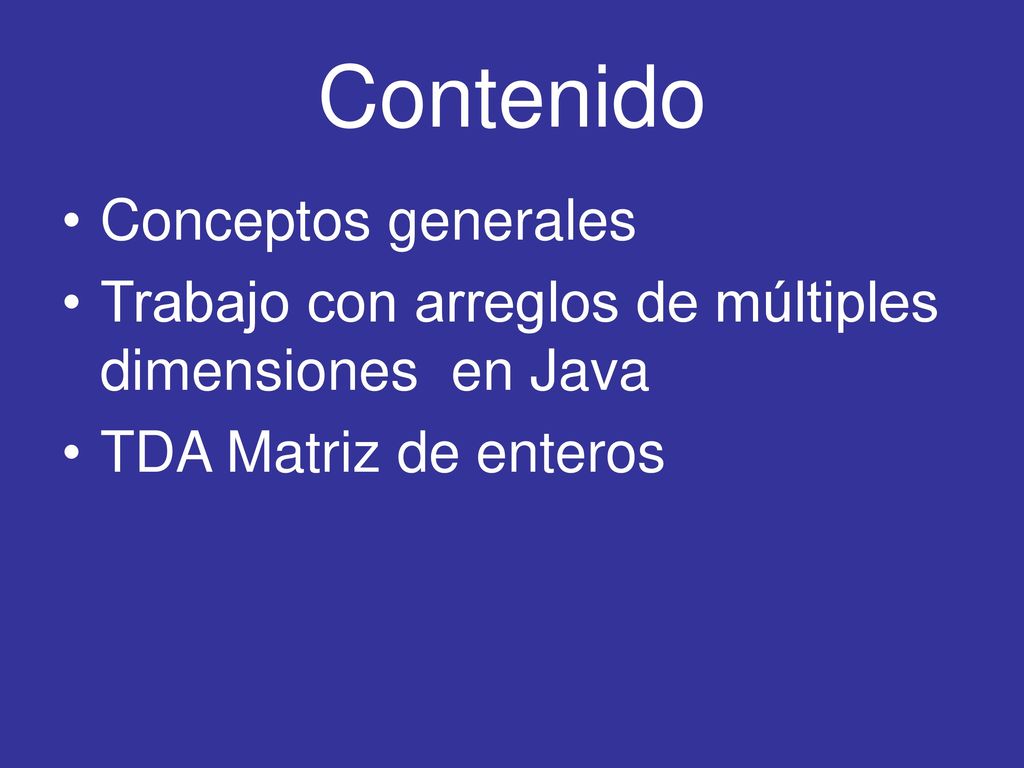 Contenido

• Conceptos generales
• Trabajo con arreglos de múltiples dimensiones en Java
• TDA Matriz de enteros